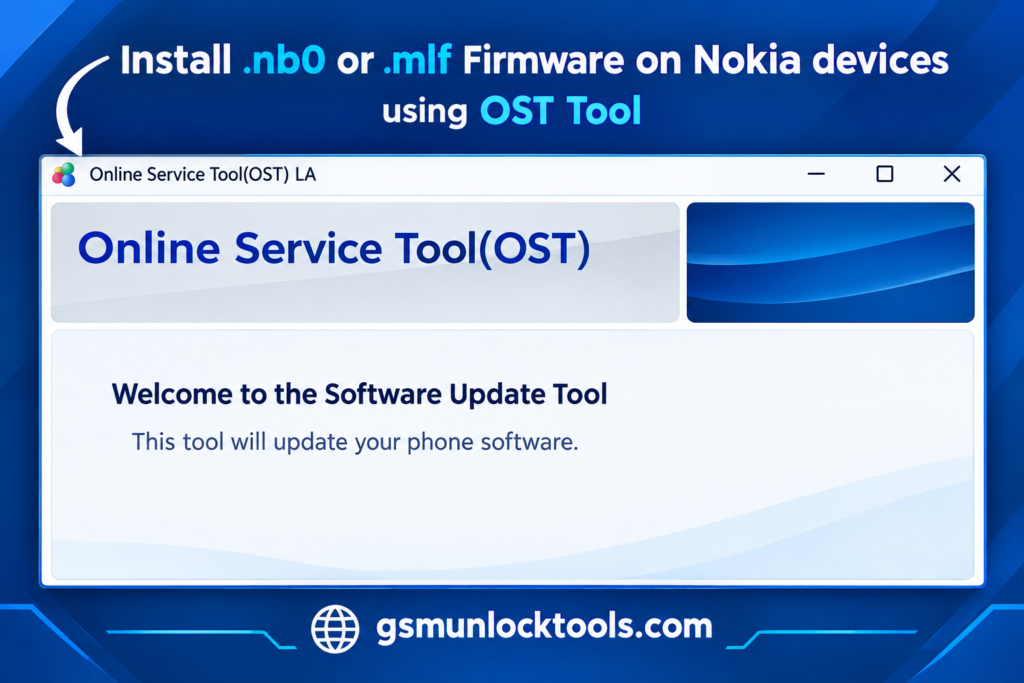 Install .nb0 or .mlf Firmware on Nokia devices using OST Tool

Online Service Tool(OST) LA

Online Service Tool(OST)

Welcome to the Software Update Tool

This tool will update your phone software.

gsmunlocktools.com